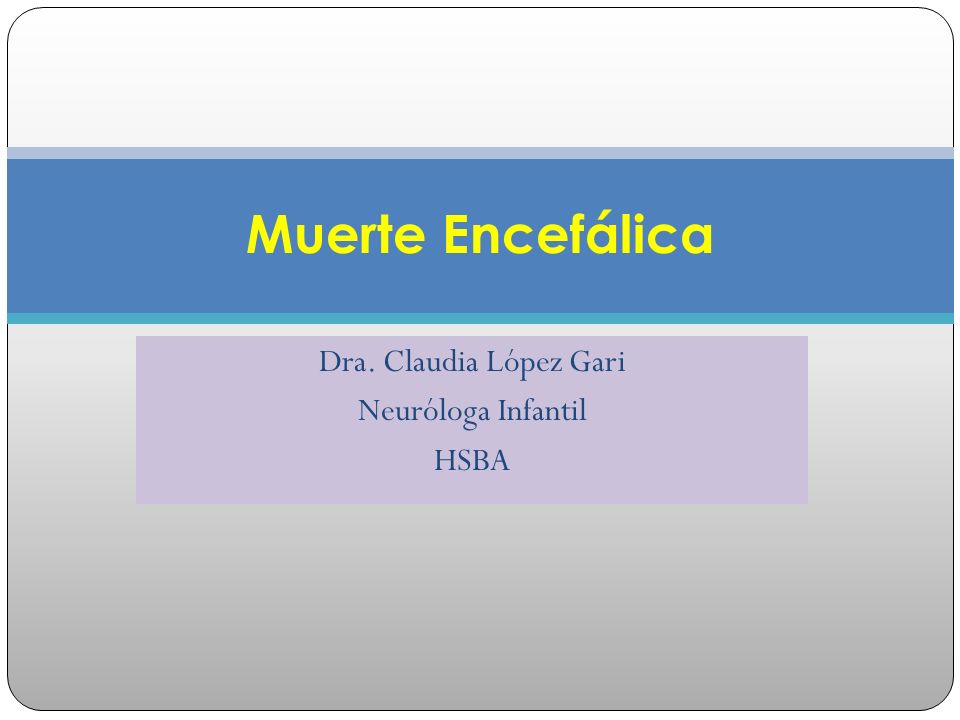 Muerte Encefálica

Dra. Claudia López Gari
Neuróloga Infantil
HSBA